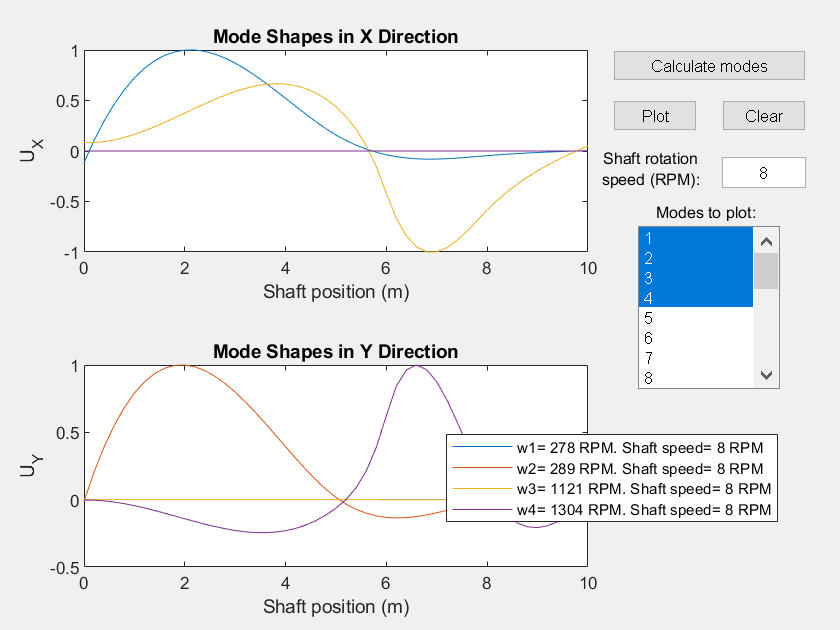 Mode Shapes in X Direction

1
0.5
0
-0.5
-1

$U_X$

0 2 4 6 8 10

Shaft position (m)

Mode Shapes in Y Direction

1
0.5
0
-0.5

$U_Y$

0 2 4 6 8 10

Shaft position (m)

w1= 278 RPM. Shaft speed= 8 RPM
w2= 289 RPM. Shaft speed= 8 RPM
w3= 1121 RPM. Shaft speed= 8 RPM
w4= 1304 RPM. Shaft speed= 8 RPM

Calculate modes

Plot

Clear

Shaft rotation speed (RPM):

8

Modes to plot:

1
2
3
4
5
6
7
8